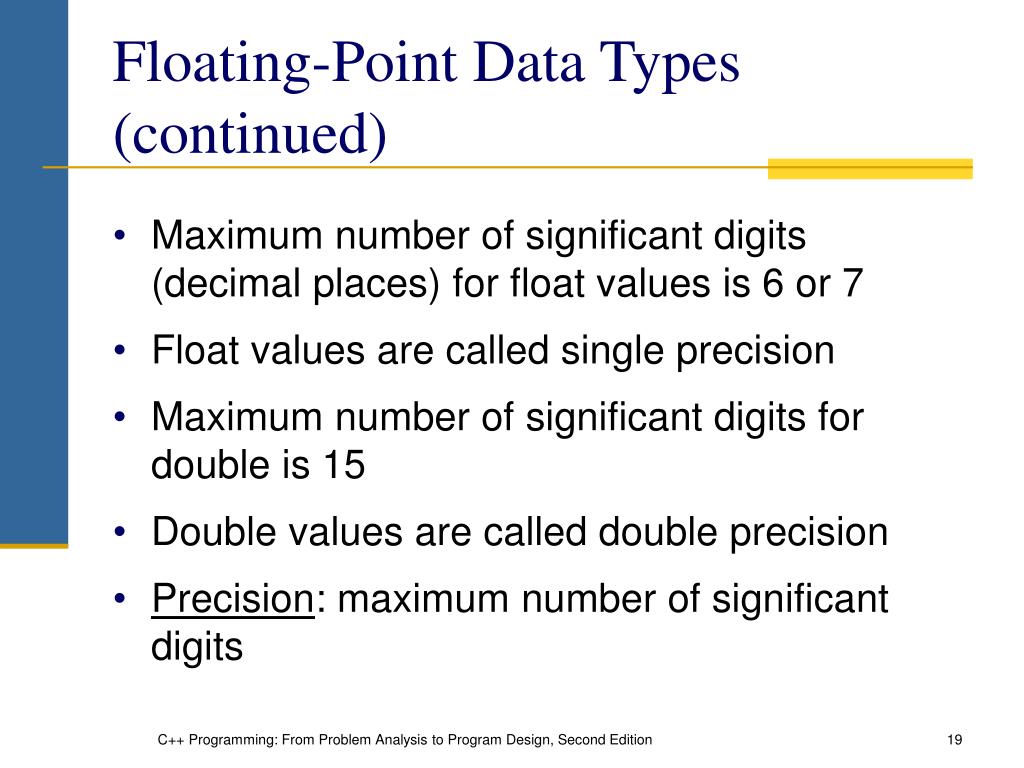 Floating-Point Data Types (continued)

• Maximum number of significant digits (decimal places) for float values is 6 or 7

• Float values are called single precision

• Maximum number of significant digits for double is 15

• Double values are called double precision

• Precision: maximum number of significant digits

C++ Programming: From Problem Analysis to Program Design, Second Edition

19